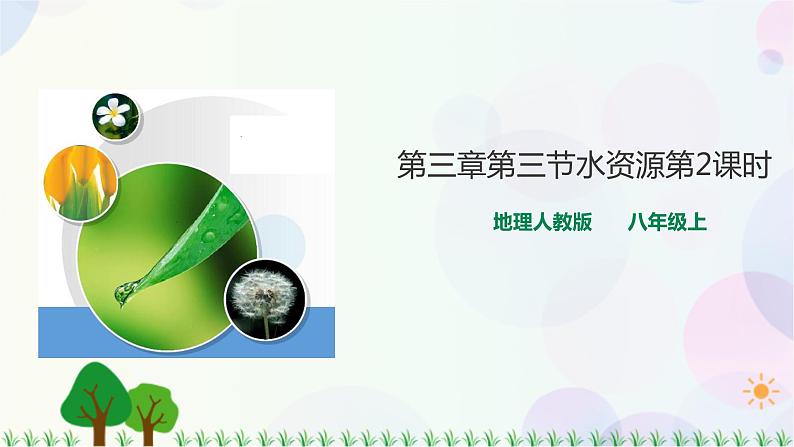 第三章第三节水资源第2课时

地理人教版　　八年级上